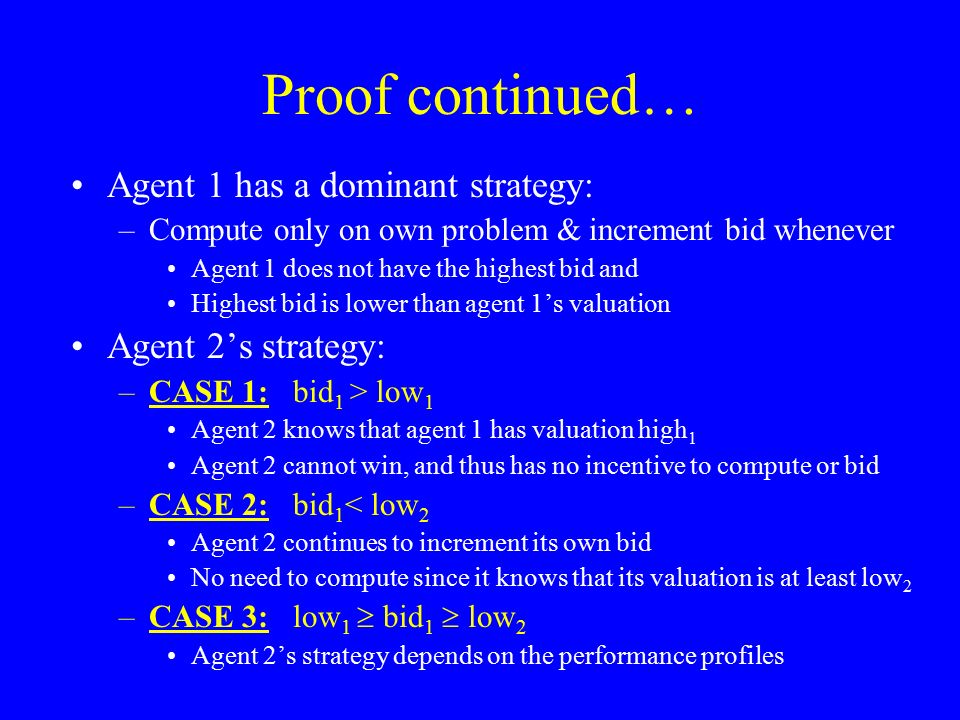 Proof continued…

• Agent 1 has a dominant strategy:
– Compute only on own problem & increment bid whenever
• Agent 1 does not have the highest bid and
• Highest bid is lower than agent 1’s valuation

• Agent 2’s strategy:
– CASE 1: $bid_1 > low_1$
• Agent 2 knows that agent 1 has valuation $high_1$
• Agent 2 cannot win, and thus has no incentive to compute or bid
– CASE 2: $bid_1 < low_2$
• Agent 2 continues to increment its own bid
• No need to compute since it knows that its valuation is at least $low_2$
– CASE 3: $low_1 \geq bid_1 \geq low_2$
• Agent 2’s strategy depends on the performance profiles